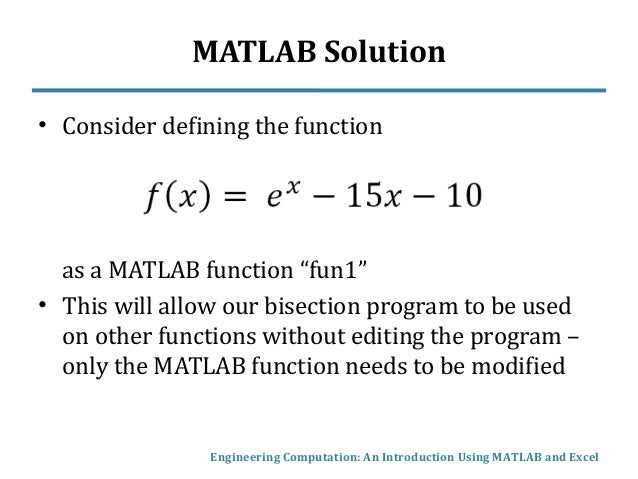 MATLAB Solution

• Consider defining the function

$f(x) = e^x - 15x - 10$

as a MATLAB function “fun1”

• This will allow our bisection program to be used on other functions without editing the program – only the MATLAB function needs to be modified

Engineering Computation: An Introduction Using MATLAB and Excel